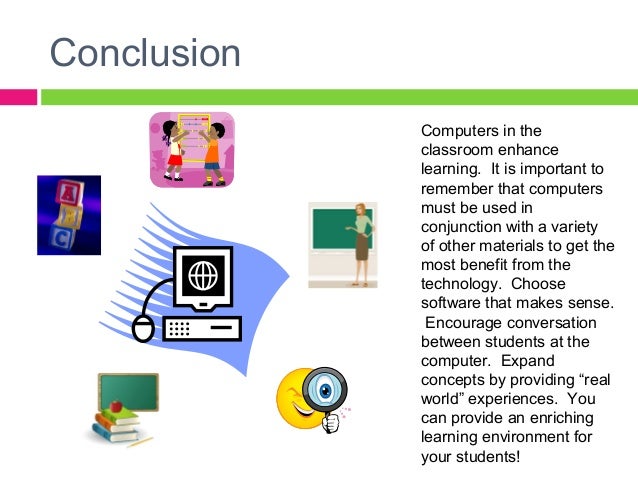 Conclusion

A
B
C

Computers in the classroom enhance learning. It is important to remember that computers must be used in conjunction with a variety of other materials to get the most benefit from the technology. Choose software that makes sense. Encourage conversation between students at the computer. Expand concepts by providing “real world” experiences. You can provide an enriching learning environment for your students!